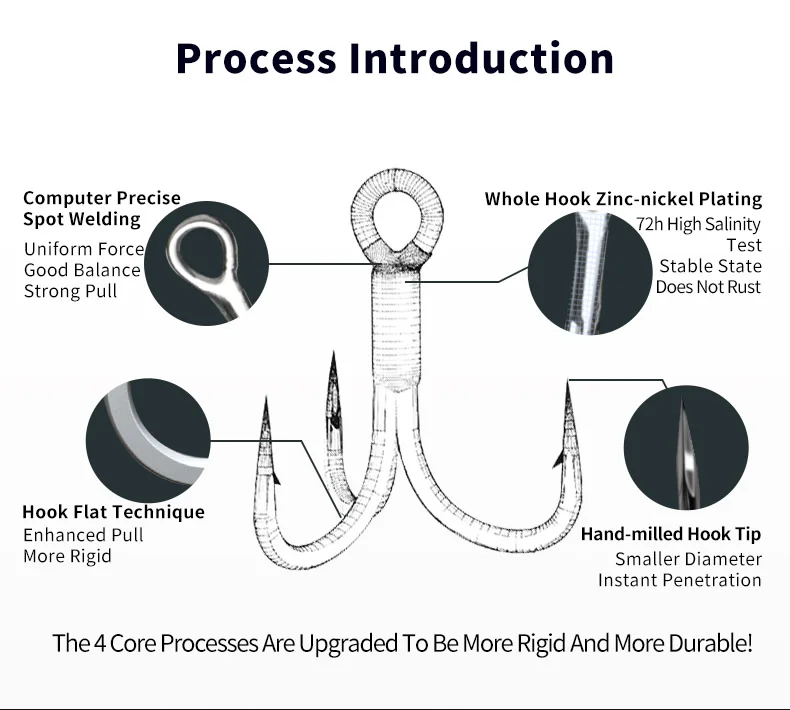 Process Introduction

Computer Precise Spot Welding
Uniform Force
Good Balance
Strong Pull

Whole Hook Zinc-nickel Plating
72h High Salinity Test
Stable State
Does Not Rust

Hook Flat Technique
Enhanced Pull
More Rigid

Hand-milled Hook Tip
Smaller Diameter
Instant Penetration

The 4 Core Processes Are Upgraded To Be More Rigid And More Durable!